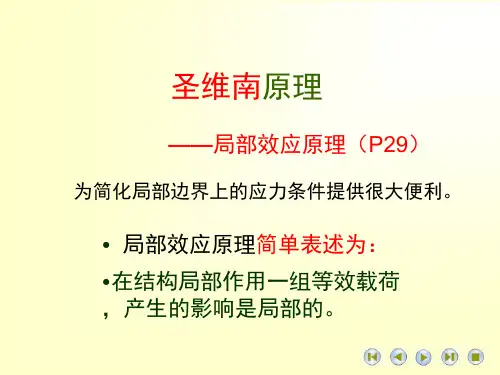 圣维南原理

——局部效应原理（P29）

为简化局部边界上的应力条件提供很大便利。

• 局部效应原理简单表述为：

•在结构局部作用一组等效载荷，产生的影响是局部的。